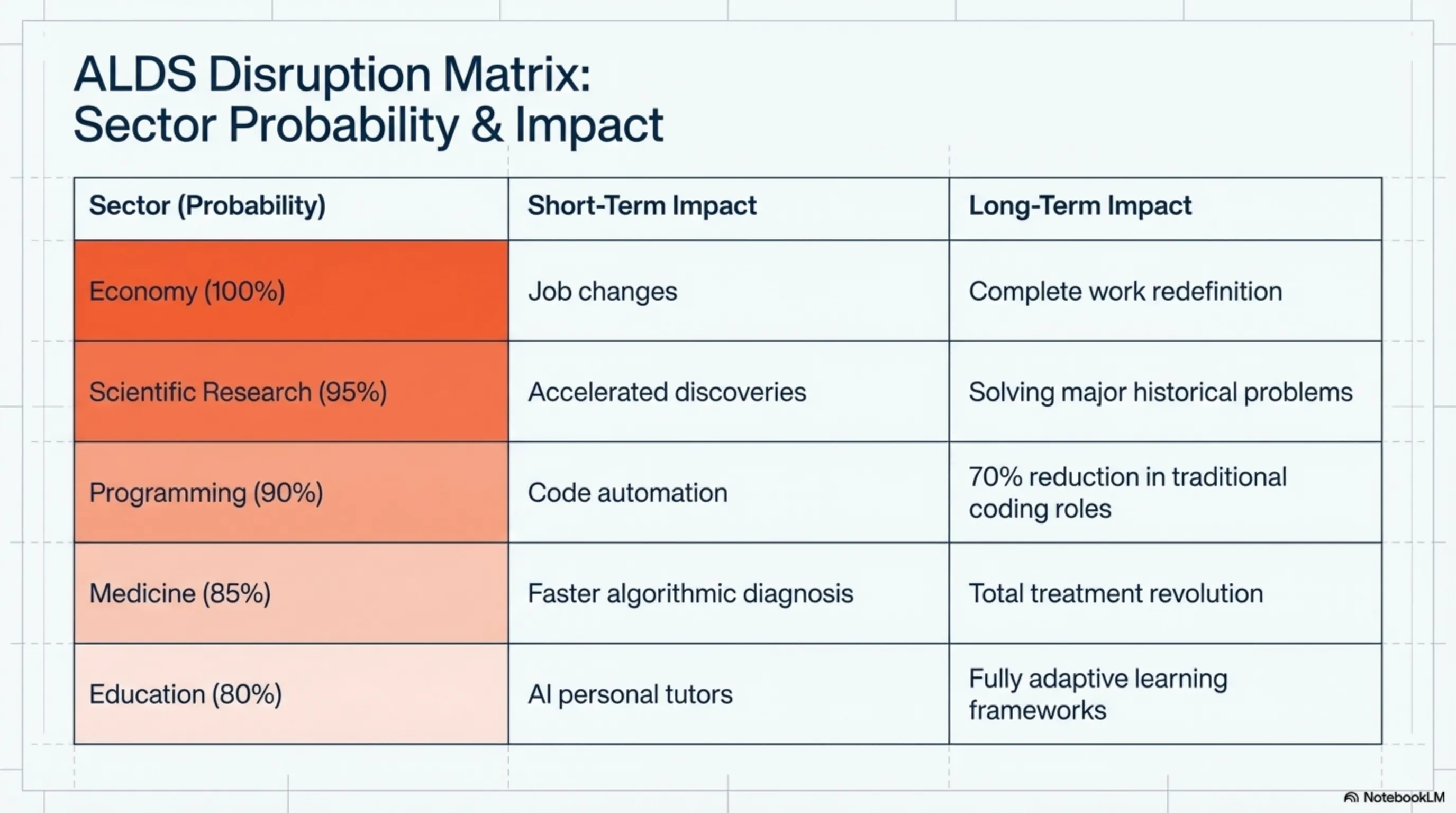 ALDS Disruption Matrix:
Sector Probability & Impact

| Sector (Probability) | Short-Term Impact | Long-Term Impact |
|---|---|---|
| Economy (100%) | Job changes | Complete work redefinition |
| Scientific Research (95%) | Accelerated discoveries | Solving major historical problems |
| Programming (90%) | Code automation | 70% reduction in traditional coding roles |
| Medicine (85%) | Faster algorithmic diagnosis | Total treatment revolution |
| Education (80%) | AI personal tutors | Fully adaptive learning frameworks |

NotebookLM